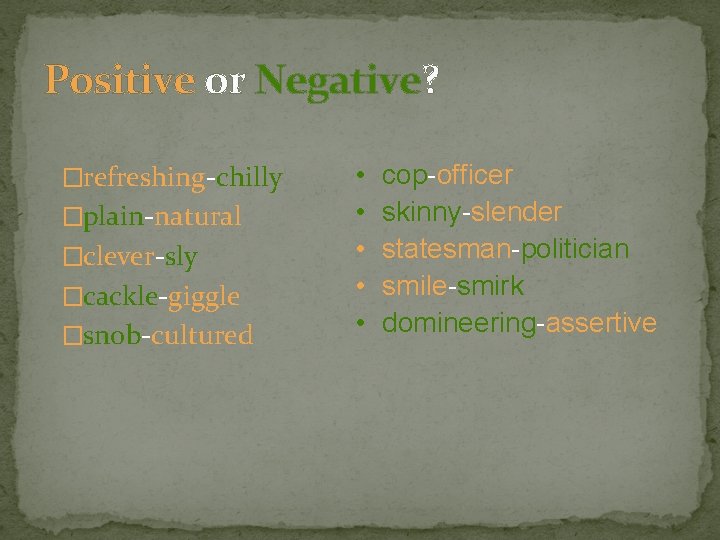 Positive or Negative?

□refreshing-chilly
□plain-natural
□clever-sly
□cackle-giggle
□snob-cultured

• cop-officer
• skinny-slender
• statesman-politician
• smile-smirk
• domineering-assertive